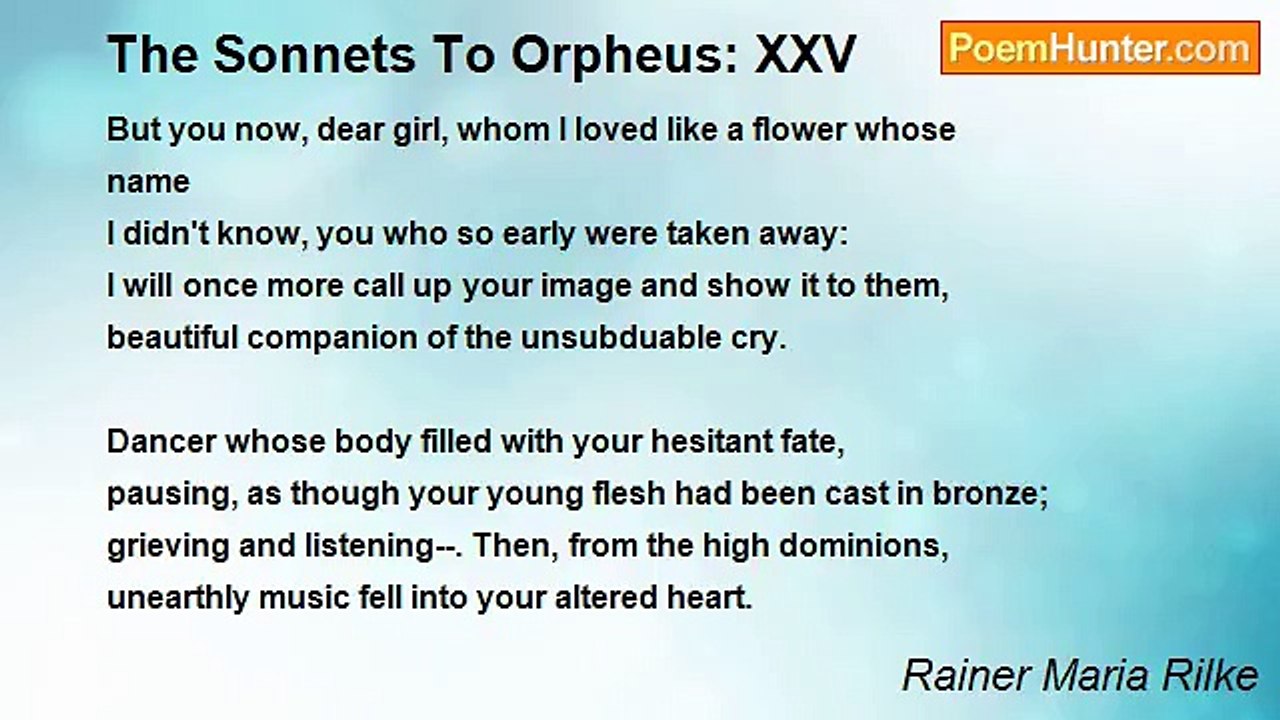 The Sonnets To Orpheus: XXV

PoemHunter.com

But you now, dear girl, whom I loved like a flower whose name
I didn't know, you who so early were taken away:
I will once more call up your image and show it to them,
beautiful companion of the unsubduable cry.

Dancer whose body filled with your hesitant fate,
pausing, as though your young flesh had been cast in bronze;
grieving and listening--. Then, from the high dominions,
unearthly music fell into your altered heart.

Rainer Maria Rilke